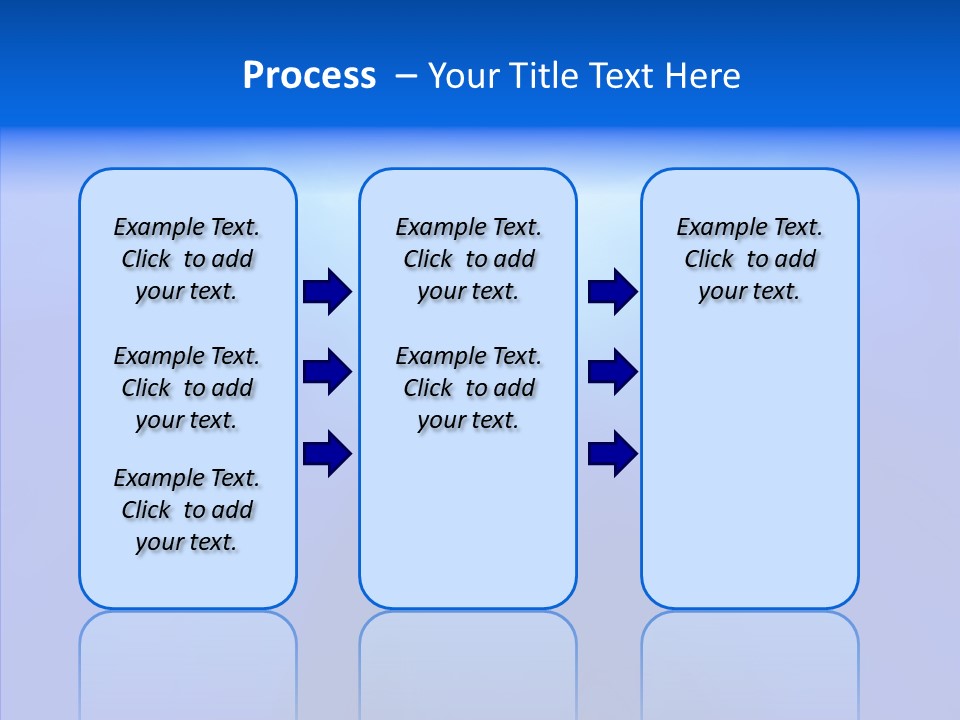 Process – Your Title Text Here

Example Text. Click to add your text.

Example Text. Click to add your text.

Example Text. Click to add your text.

Example Text. Click to add your text.

Example Text. Click to add your text.

Example Text. Click to add your text.